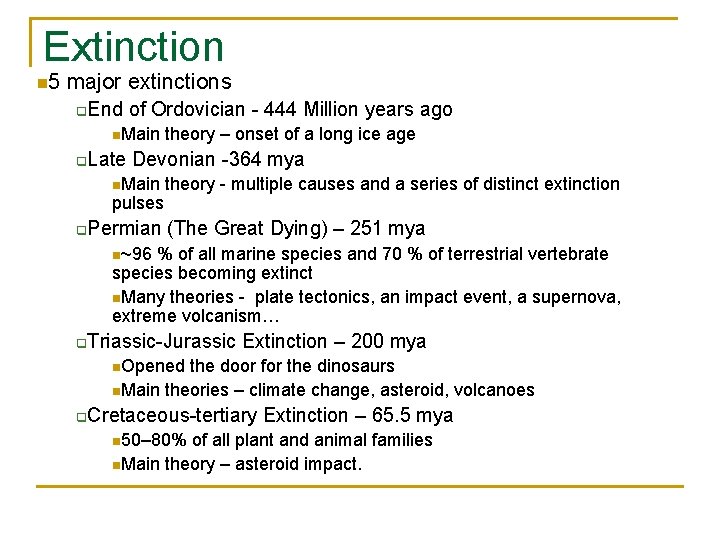 Extinction

5 major extinctions

End of Ordovician - 444 Million years ago

Main theory – onset of a long ice age

Late Devonian -364 mya

Main theory - multiple causes and a series of distinct extinction pulses

Permian (The Great Dying) – 251 mya

~96 % of all marine species and 70 % of terrestrial vertebrate species becoming extinct

Many theories - plate tectonics, an impact event, a supernova, extreme volcanism…

Triassic-Jurassic Extinction – 200 mya

Opened the door for the dinosaurs

Main theories – climate change, asteroid, volcanoes

Cretaceous-tertiary Extinction – 65.5 mya

50–80% of all plant and animal families

Main theory – asteroid impact.